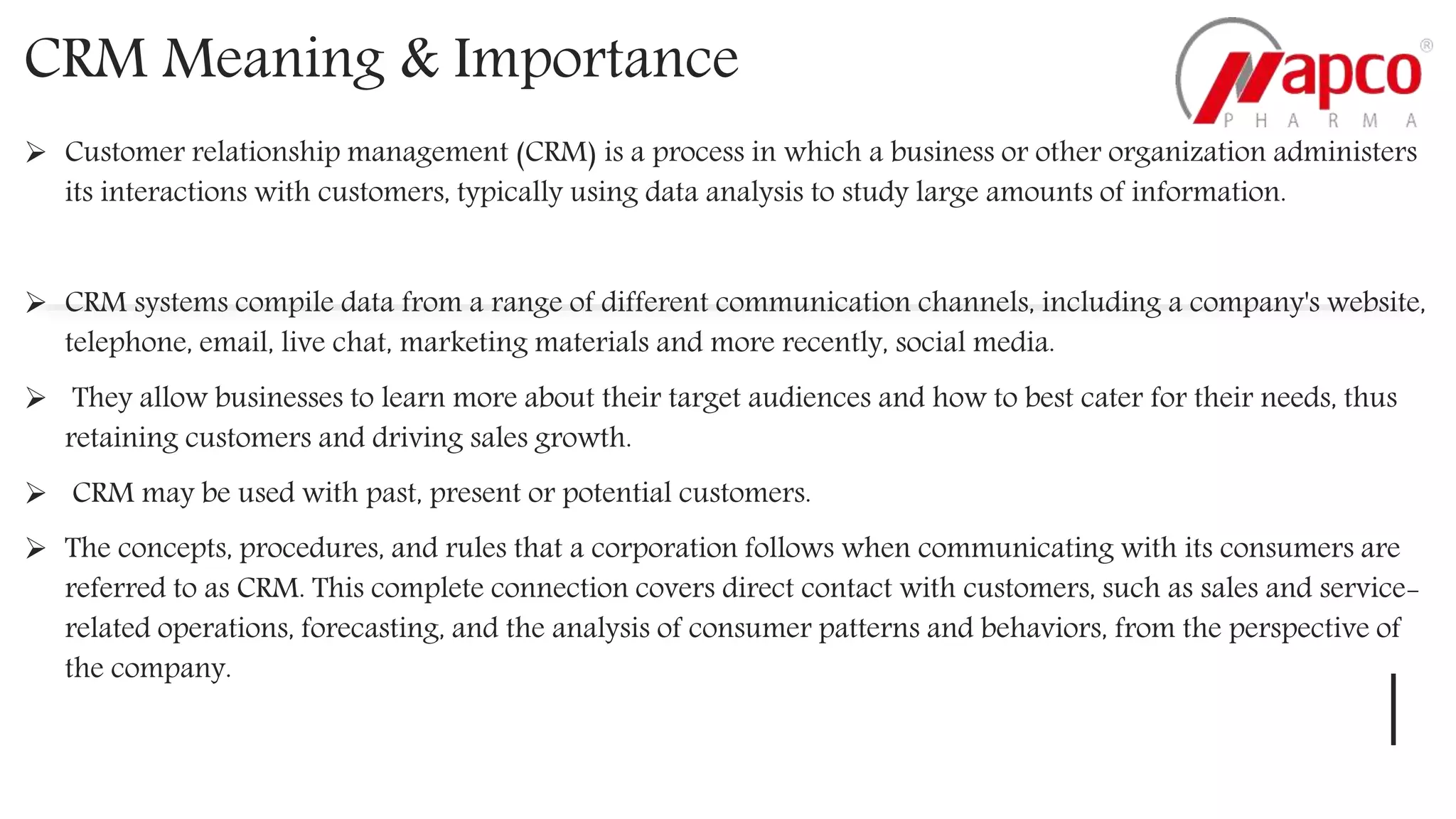 CRM Meaning & Importance

Napco® PHARMA

➢ Customer relationship management (CRM) is a process in which a business or other organization administers its interactions with customers, typically using data analysis to study large amounts of information.

➢ CRM systems compile data from a range of different communication channels, including a company's website, telephone, email, live chat, marketing materials and more recently, social media.

➢ They allow businesses to learn more about their target audiences and how to best cater for their needs, thus retaining customers and driving sales growth.

➢ CRM may be used with past, present or potential customers.

➢ The concepts, procedures, and rules that a corporation follows when communicating with its consumers are referred to as CRM. This complete connection covers direct contact with customers, such as sales and service-related operations, forecasting, and the analysis of consumer patterns and behaviors, from the perspective of the company.